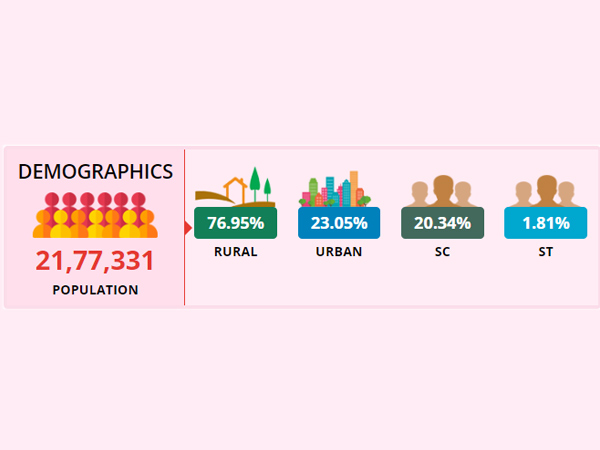 DEMOGRAPHICS

21,77,331

POPULATION

76.95%

RURAL

23.05%

URBAN

20.34%

SC

1.81%

ST